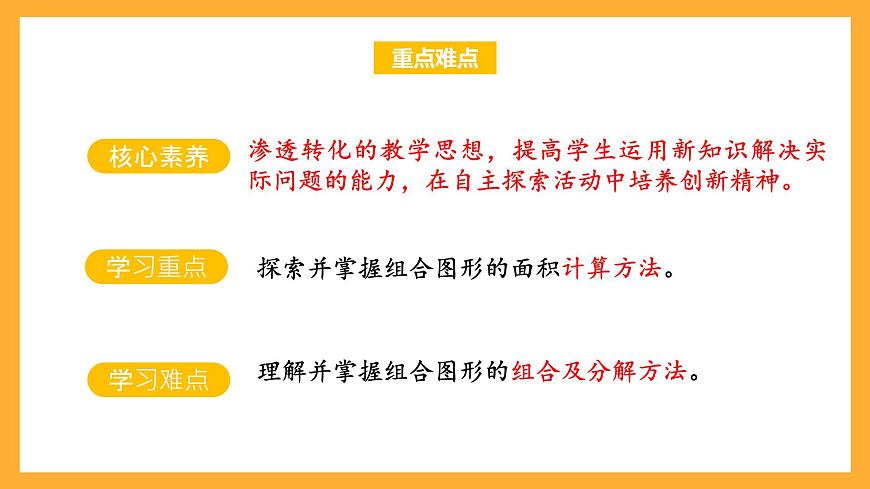 重点难点

核心素养

渗透转化的教学思想，提高学生运用新知识解决实际问题的能力，在自主探索活动中培养创新精神。

学习重点

探索并掌握组合图形的面积计算方法。

学习难点

理解并掌握组合图形的组合及分解方法。